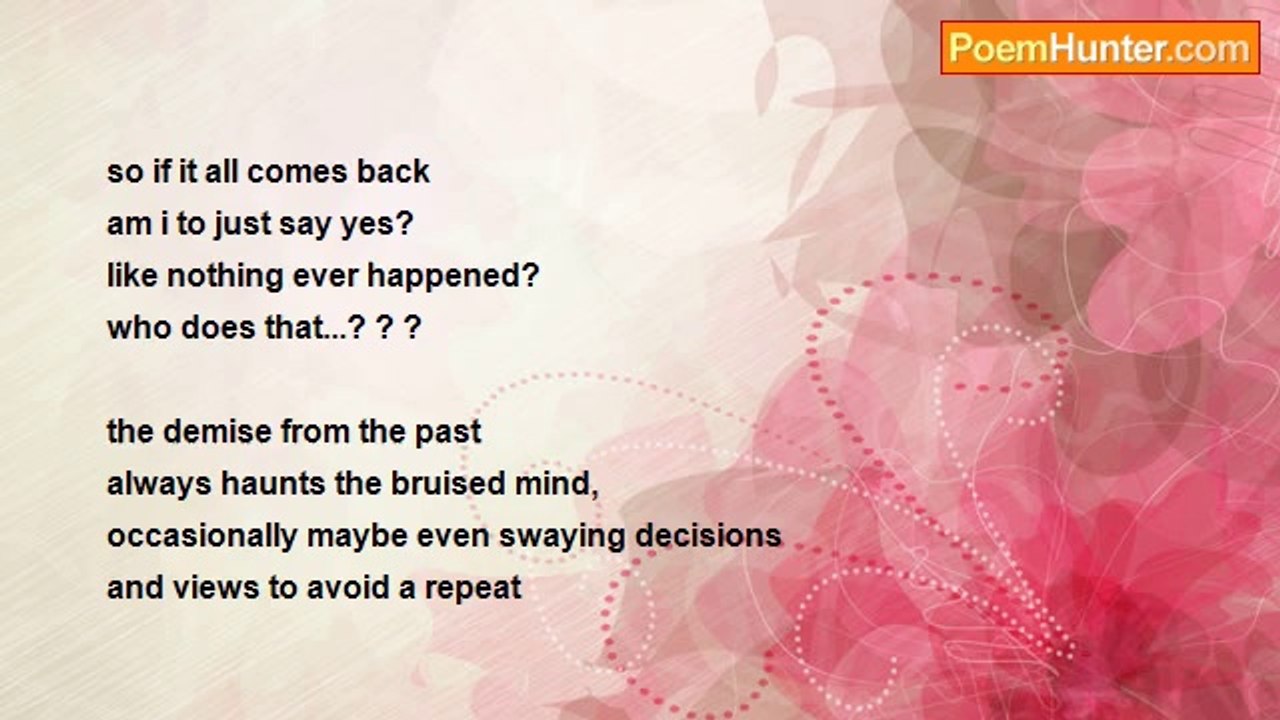 PoemHunter.com

so if it all comes back
am i to just say yes?
like nothing ever happened?
who does that...? ? ?

the demise from the past
always haunts the bruised mind,
occasionally maybe even swaying decisions
and views to avoid a repeat